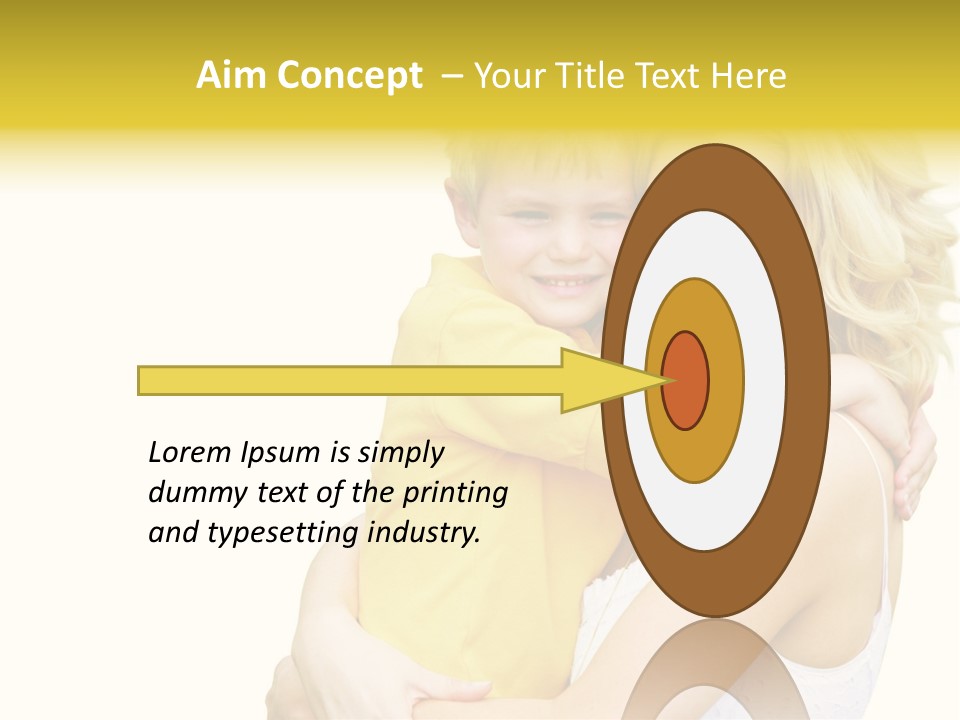 Aim Concept – Your Title Text Here

Lorem Ipsum is simply dummy text of the printing and typesetting industry.